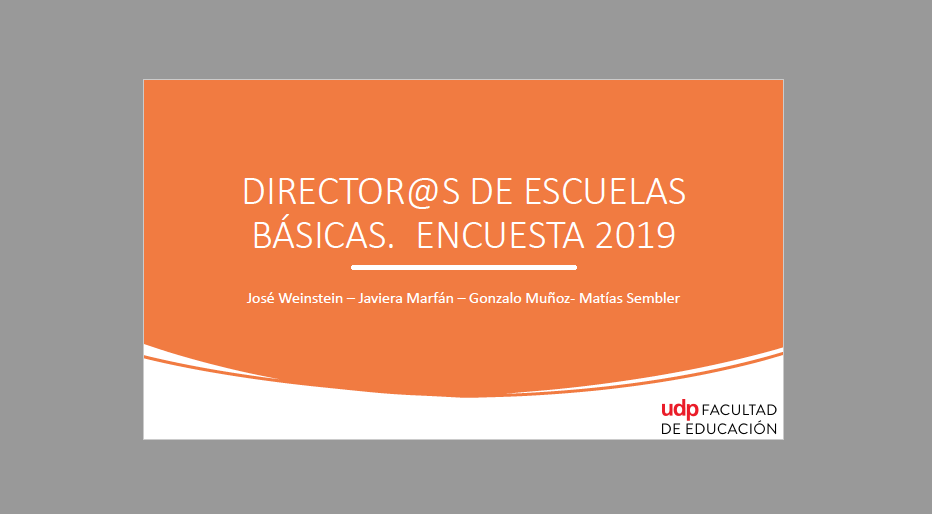 DIRECTOR@S DE ESCUELAS BÁSICAS.  ENCUESTA 2019

José Weinstein – Javiera Marfán – Gonzalo Muñoz- Matías Sembler

udp FACULTAD DE EDUCACIÓN